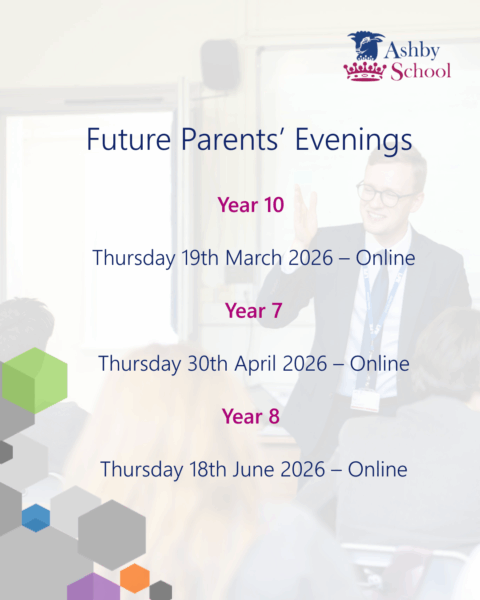 Ashby School

Future Parents' Evenings

Year 10

Thursday 19th March 2026 – Online

Year 7

Thursday 30th April 2026 – Online

Year 8

Thursday 18th June 2026 – Online